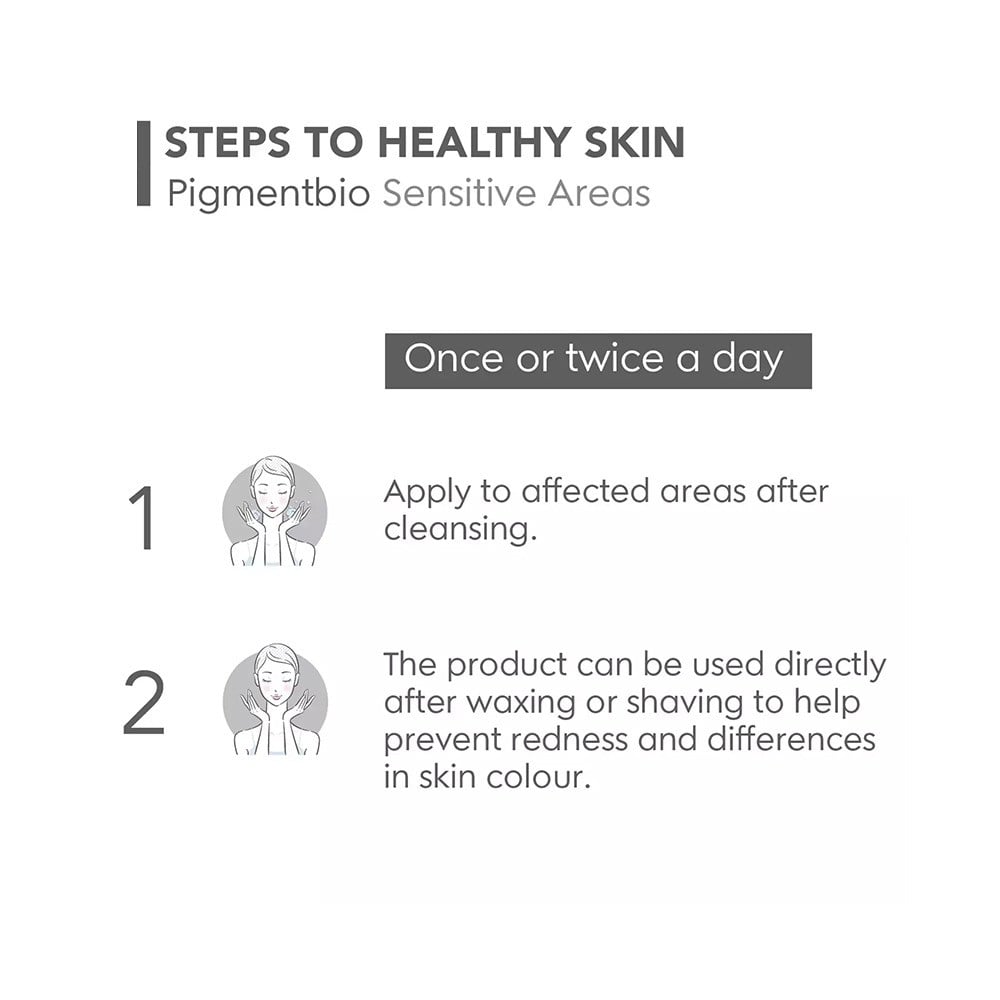 STEPS TO HEALTHY SKIN
Pigmentbio Sensitive Areas

Once or twice a day

1

Apply to affected areas after cleansing.

2

The product can be used directly after waxing or shaving to help prevent redness and differences in skin colour.